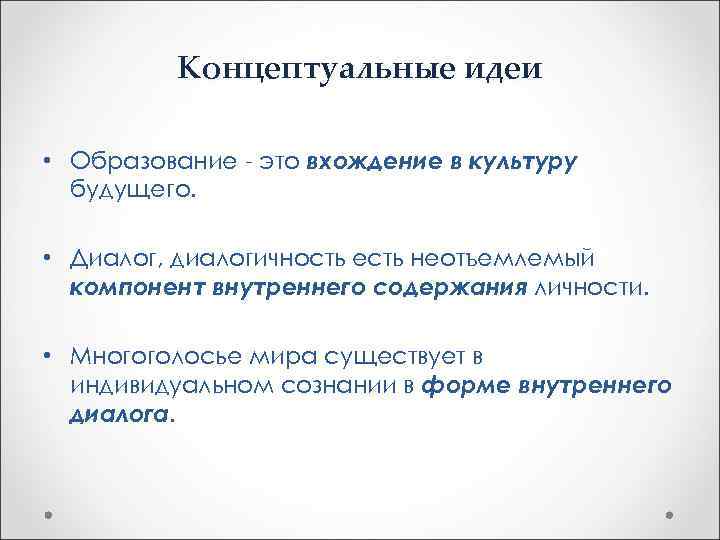 Концептуальные идеи

• Образование - это вхождение в культуру будущего.

• Диалог, диалогичность есть неотъемлемый компонент внутреннего содержания личности.

• Многоголосье мира существует в индивидуальном сознании в форме внутреннего диалога.